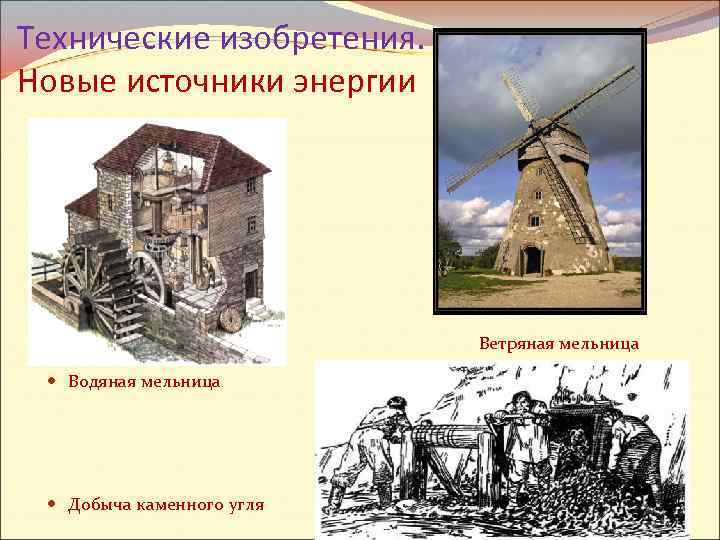 Технические изобретения.
Новые источники энергии

Ветряная мельница

• Водяная мельница

• Добыча каменного угля